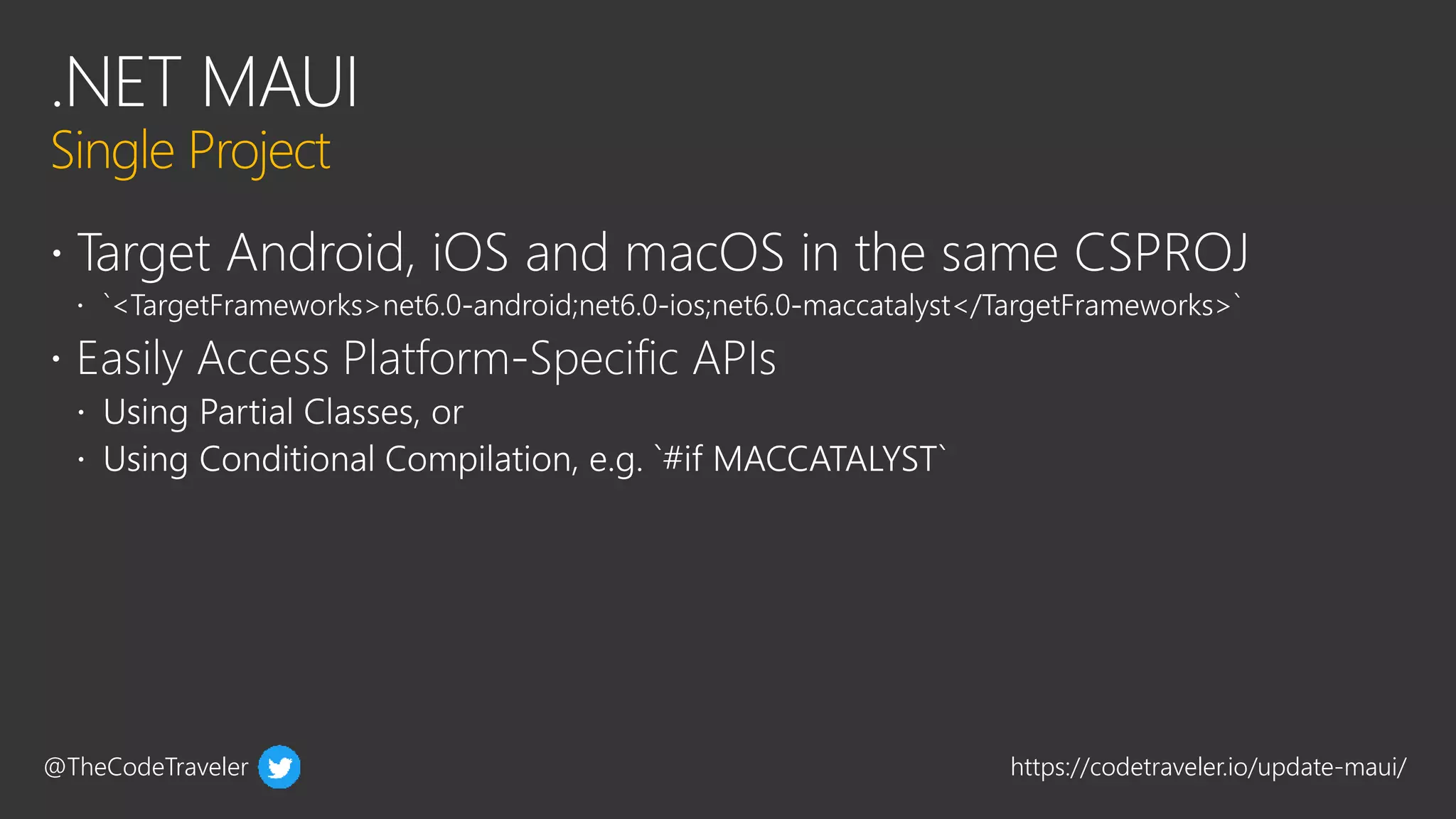 .NET MAUI
Single Project

• Target Android, iOS and macOS in the same CSPROJ
  • `<TargetFrameworks>net6.0-android;net6.0-ios;net6.0-maccatalyst</TargetFrameworks>`
• Easily Access Platform-Specific APIs
  • Using Partial Classes, or
  • Using Conditional Compilation, e.g. `#if MACCATALYST`

@TheCodeTraveler

https://codetraveler.io/update-maui/